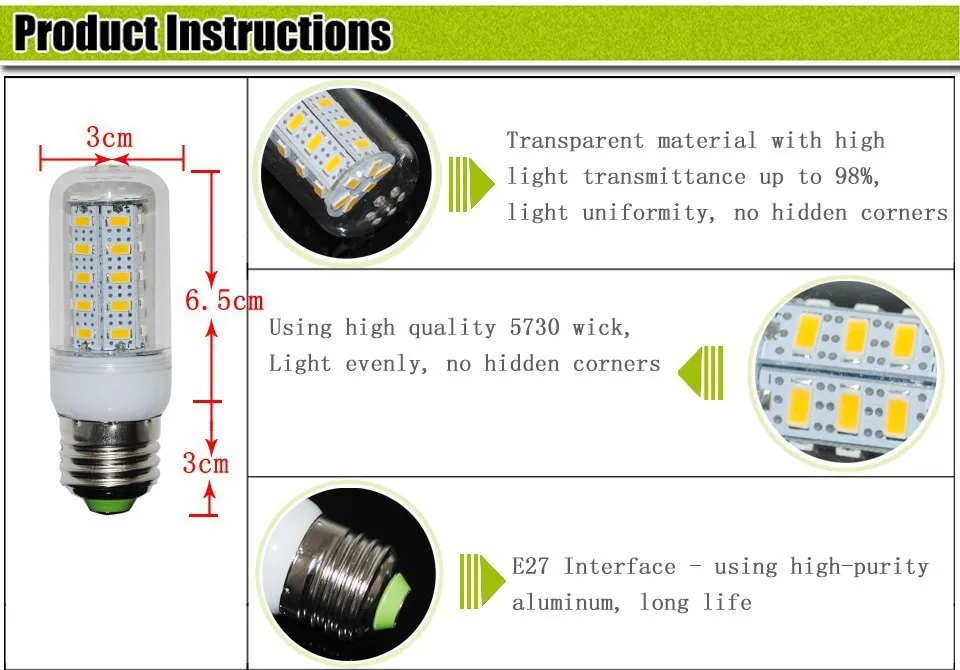 Product Instructions

3cm

6.5cm

3cm

Transparent material with high light transmittance up to 98%, light uniformity, no hidden corners

Using high quality 5730 wick, Light evenly, no hidden corners

E27 Interface - using high-purity aluminum, long life